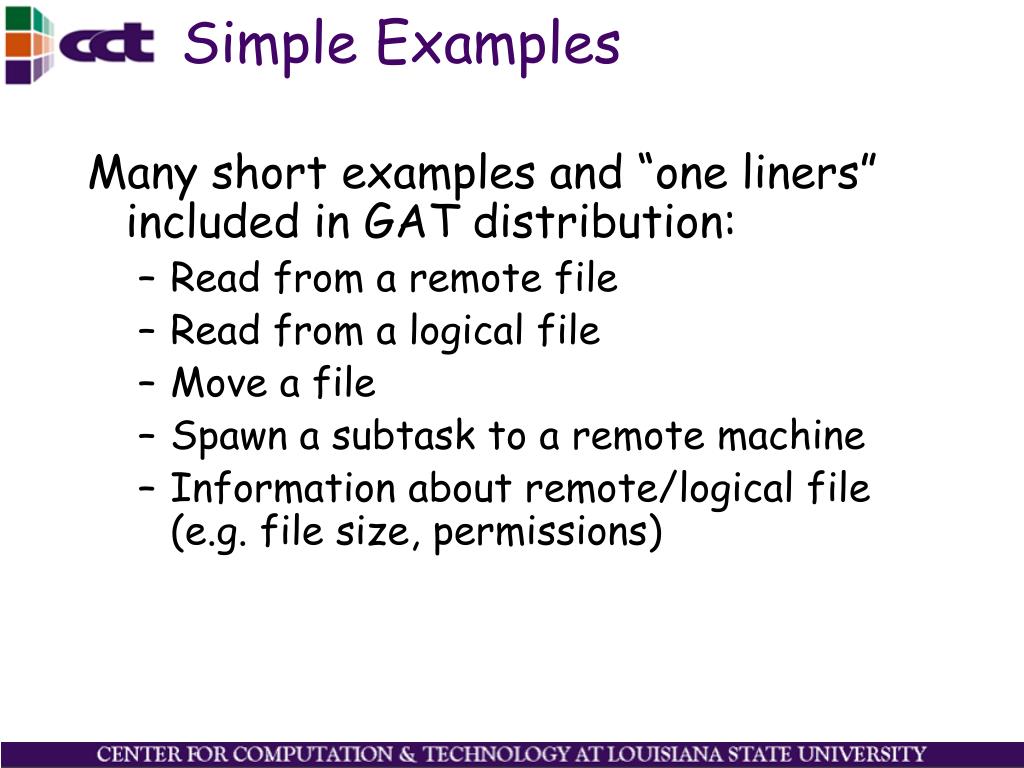 cct Simple Examples

Many short examples and “one liners” included in GAT distribution:

– Read from a remote file
– Read from a logical file
– Move a file
– Spawn a subtask to a remote machine
– Information about remote/logical file (e.g. file size, permissions)

CENTER FOR COMPUTATION & TECHNOLOGY AT LOUISIANA STATE UNIVERSITY